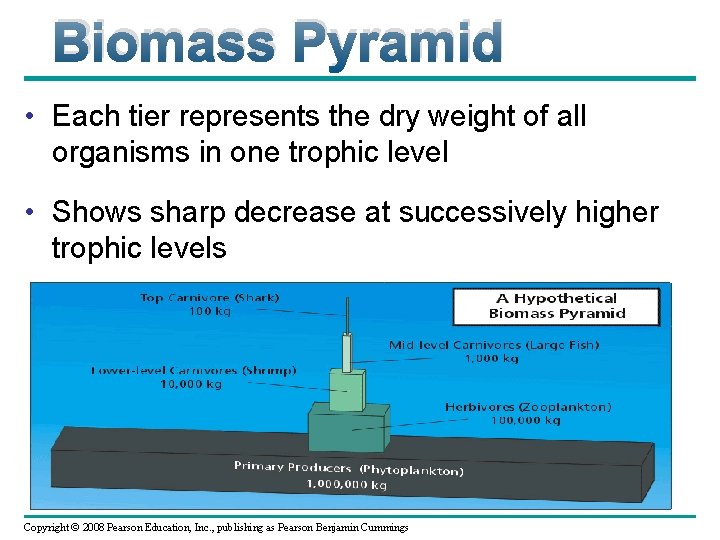 Biomass Pyramid

• Each tier represents the dry weight of all organisms in one trophic level

• Shows sharp decrease at successively higher trophic levels

A Hypothetical Biomass Pyramid

Top Carnivore (Shark)
100 kg

Mid level Carnivores (Large Fish)
1,000 kg

Lower-level Carnivores (Shrimp)
10,000 kg

Herbivores (Zooplankton)
100,000 kg

Primary Producers (Phytoplankton)
1,000,000 kg

Copyright © 2008 Pearson Education, Inc., publishing as Pearson Benjamin Cummings